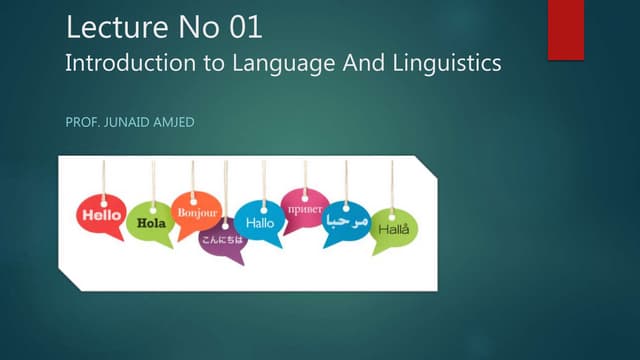 Lecture No 01
Introduction to Language And Linguistics

PROF. JUNAID AMJED

Hello
Hola
Bonjour
こんにちは
Hallo
привет
مرحبا
Hallå